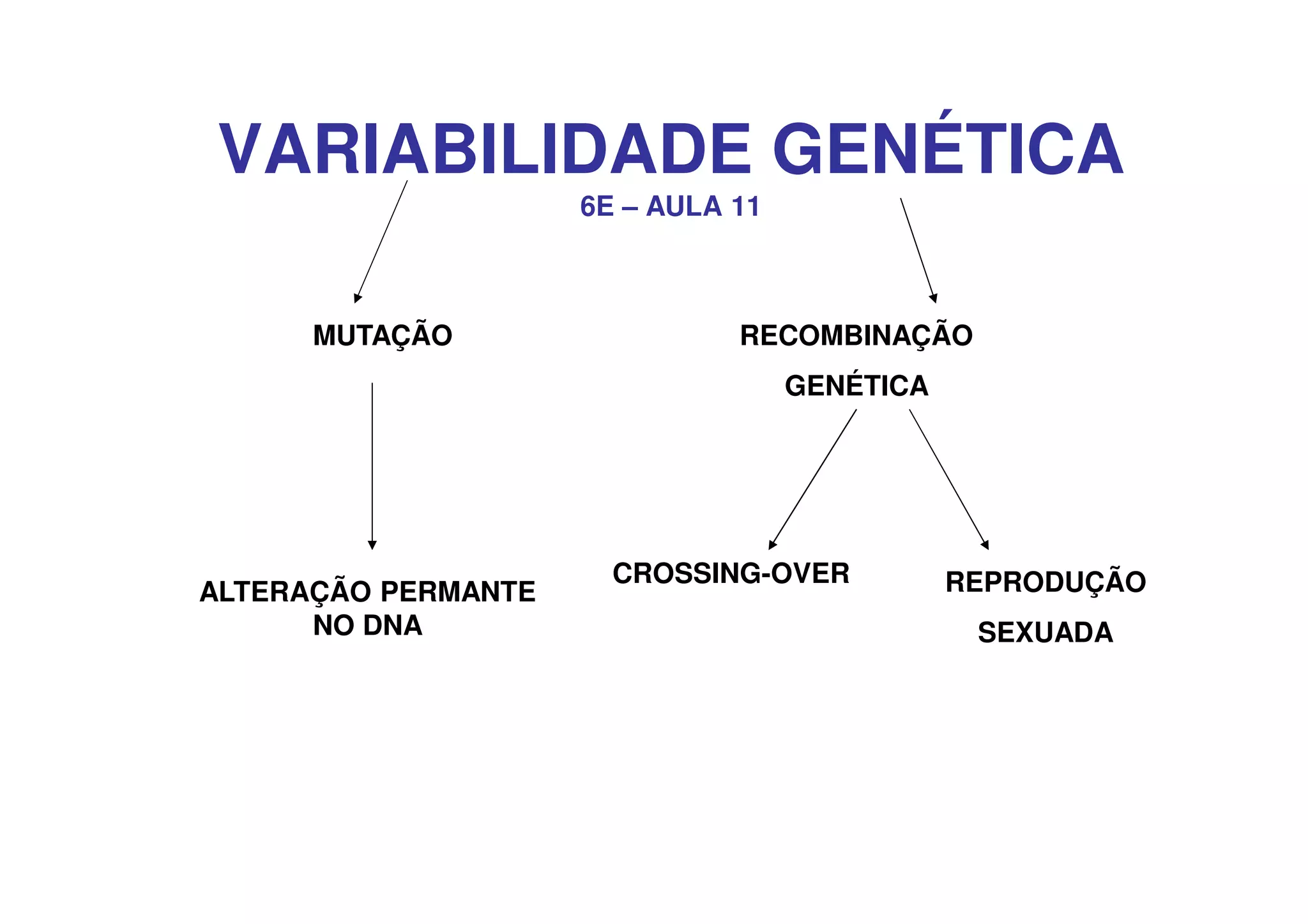 VARIABILIDADE GENÉTICA

6E – AULA 11

MUTAÇÃO

ALTERAÇÃO PERMANTE NO DNA

RECOMBINAÇÃO GENÉTICA

CROSSING-OVER

REPRODUÇÃO SEXUADA